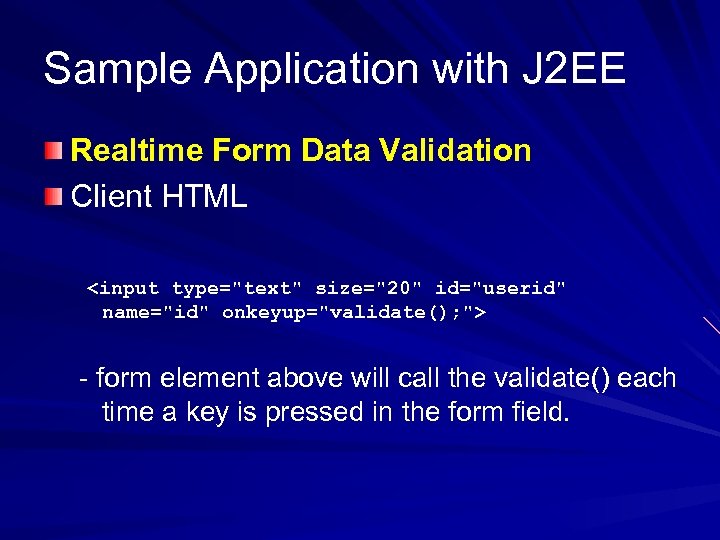 Sample Application with J2EE

Realtime Form Data Validation

Client HTML

<input type="text" size="20" id="userid" name="id" onkeyup="validate();">

- form element above will call the validate() each time a key is pressed in the form field.